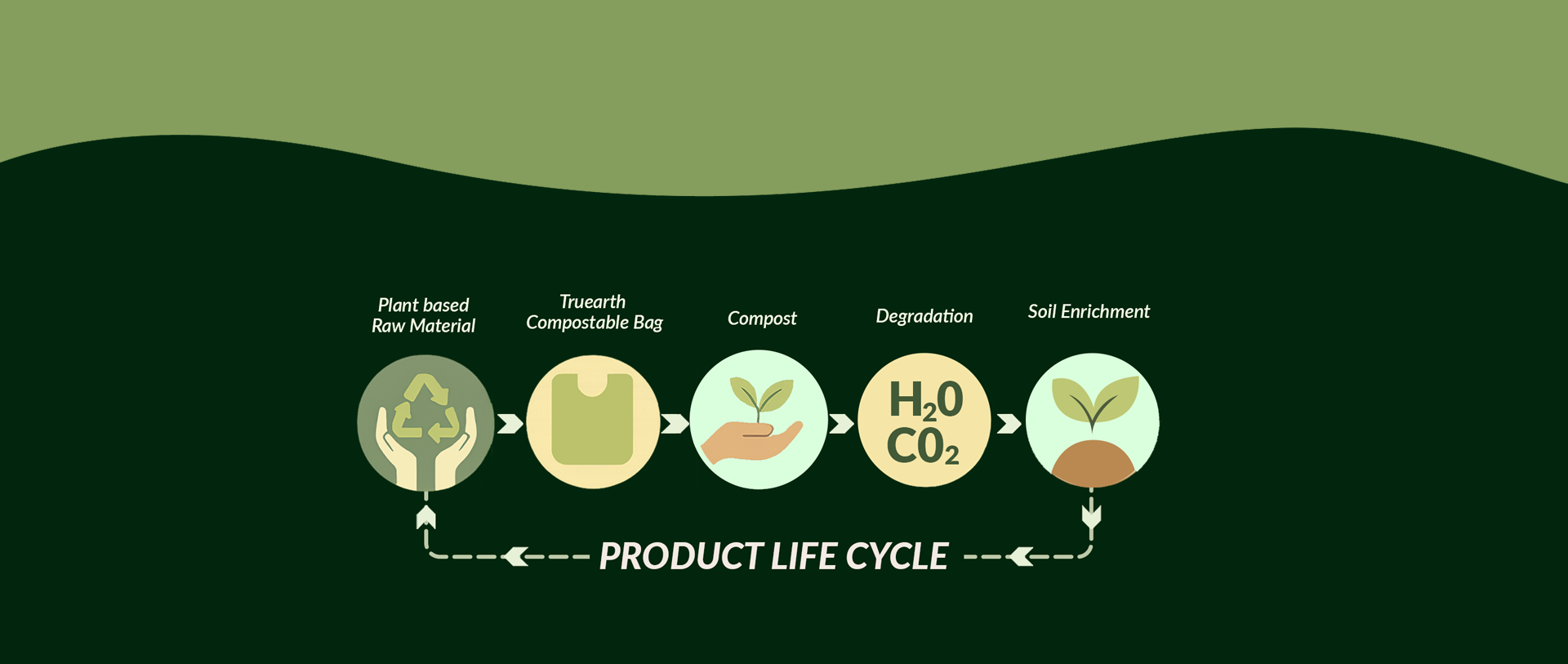 Plant based Raw Material

Truearth Compostable Bag

Compost

Degradation

Soil Enrichment

$H_2O$
$CO_2$

PRODUCT LIFE CYCLE